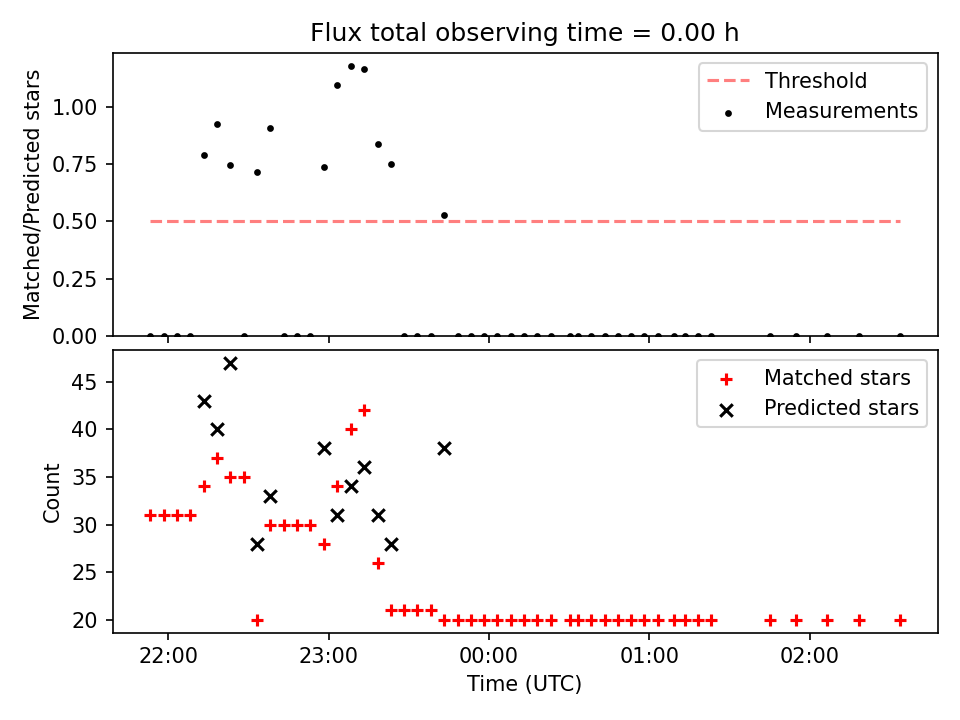 Flux total observing time = 0.00 h

Matched/Predicted stars

1.00
0.75
0.50
0.25
0.00

Threshold
Measurements

Count

45
40
35
30
25
20

Matched stars
Predicted stars

22:00
23:00
00:00
01:00
02:00

Time (UTC)